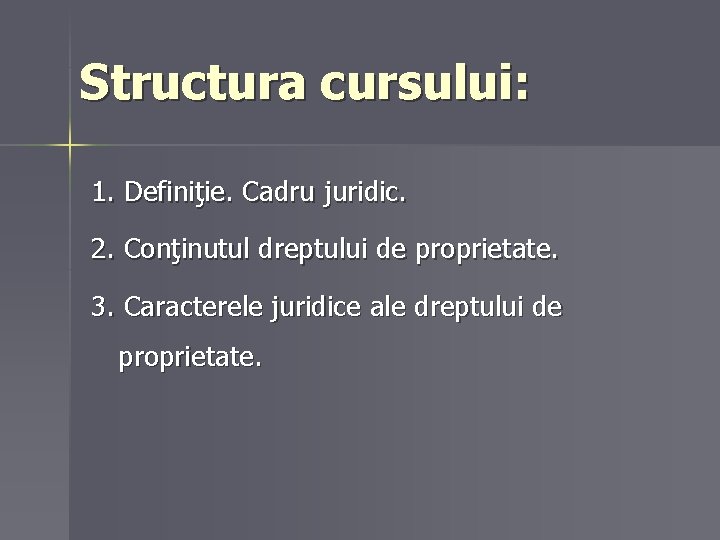 Structura cursului:

1. Definiţie. Cadru juridic.

2. Conţinutul dreptului de proprietate.

3. Caracterele juridice ale dreptului de proprietate.